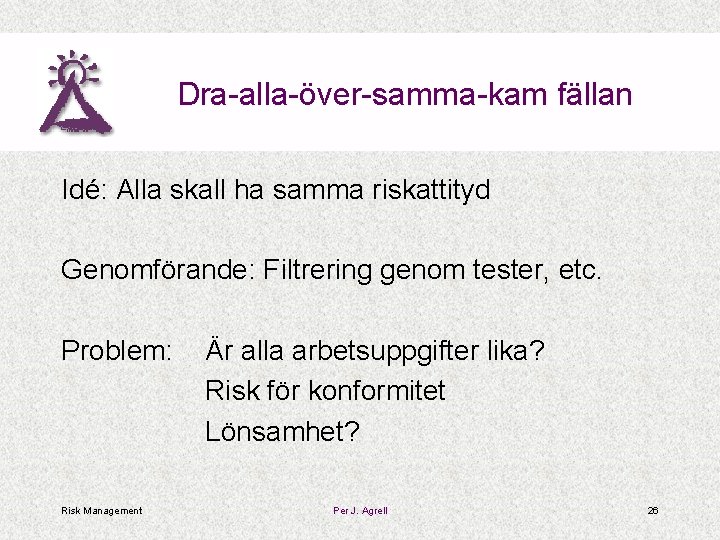 Dra-alla-över-samma-kam fällan

Idé: Alla skall ha samma riskattityd

Genomförande: Filtrering genom tester, etc.

Problem: Är alla arbetsuppgifter lika?
Risk för konformitet
Lönsamhet?

Risk Management

Per J. Agrell

26